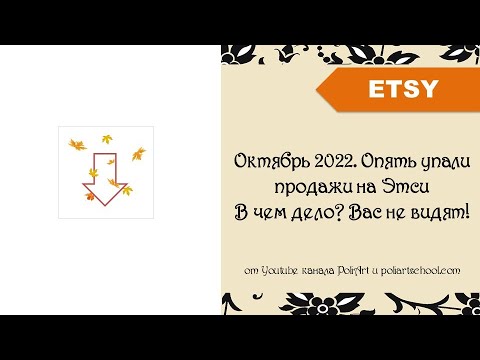 ETSY

Октябрь 2022. Опять упали продажи на Этси
В чем дело? Вас не видят!

от Youtube канала PoliArt и poliartschool.com